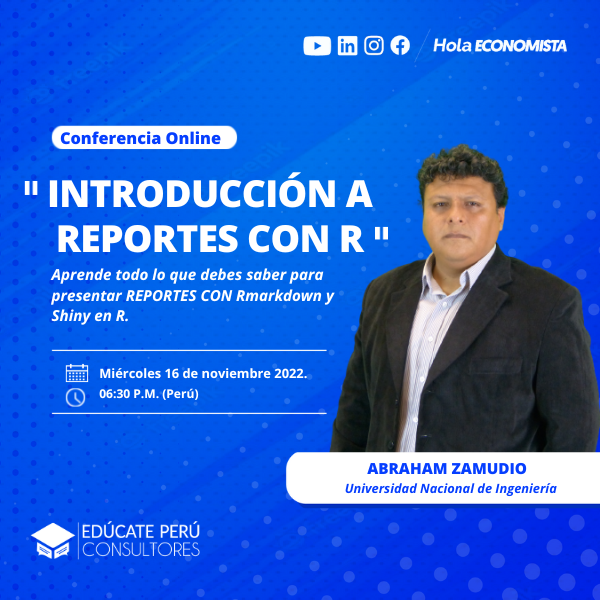 Hola ECONOMISTA

Conferencia Online

" INTRODUCCIÓN A REPORTES CON R "

Aprende todo lo que debes saber para presentar REPORTES CON Rmarkdown y Shiny en R.

Miércoles 16 de noviembre 2022.
06:30 P.M. (Perú)

ABRAHAM ZAMUDIO
Universidad Nacional de Ingeniería

EDÚCATE PERÚ
CONSULTORES